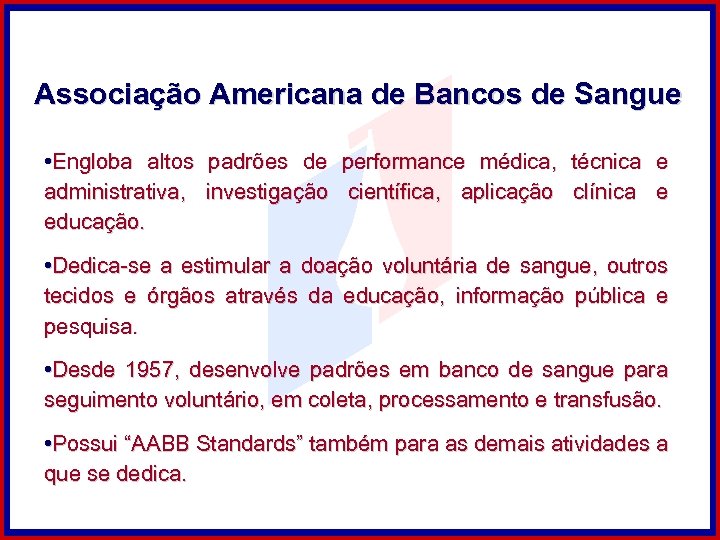 Associação Americana de Bancos de Sangue

•Engloba altos padrões de performance médica, técnica e administrativa, investigação científica, aplicação clínica e educação.

•Dedica-se a estimular a doação voluntária de sangue, outros tecidos e órgãos através da educação, informação pública e pesquisa.

•Desde 1957, desenvolve padrões em banco de sangue para seguimento voluntário, em coleta, processamento e transfusão.

•Possui “AABB Standards” também para as demais atividades a que se dedica.